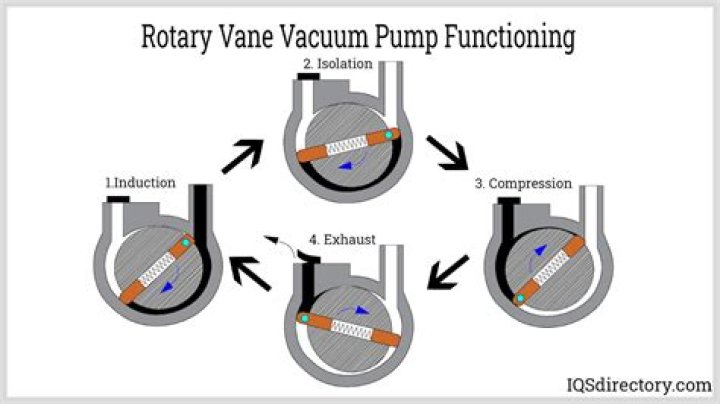 Rotary Vane Vacuum Pump Functioning

2. Isolation

1.Induction

3. Compression

4. Exhaust

IQSdirectory.com